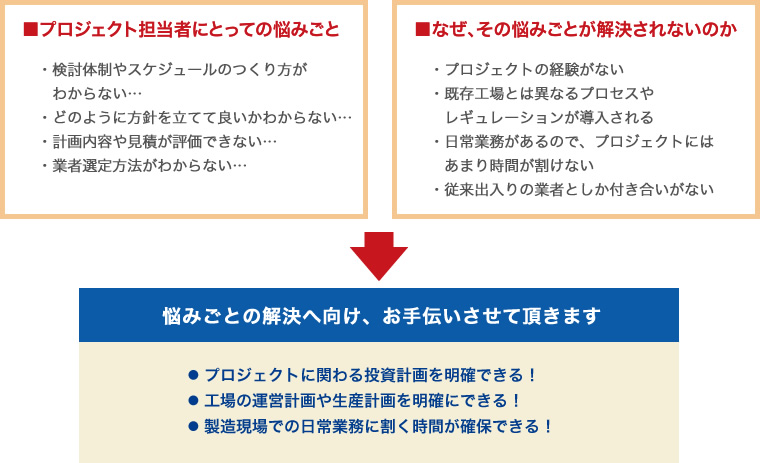 ■プロジェクト担当者にとっての悩みごと

・検討体制やスケジュールのつくり方がわからない…
・どのように方針を立てて良いかわからない…
・計画内容や見積が評価できない…
・業者選定方法がわからない…

■なぜ、その悩みごとが解決されないのか

・プロジェクトの経験がない
・既存工場とは異なるプロセスやレギュレーションが導入される
・日常業務があるので、プロジェクトにはあまり時間が割けない
・従来出入りの業者としか付き合いがない

悩みごとの解決へ向け、お手伝いさせて頂きます

● プロジェクトに関わる投資計画を明確できる！
● 工場の運営計画や生産計画を明確にできる！
● 製造現場での日常業務に割く時間が確保できる！